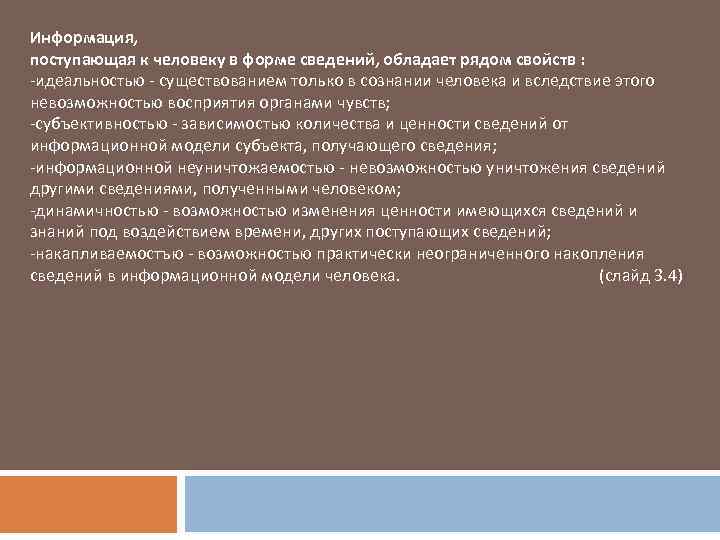 Информация,
поступающая к человеку в форме сведений, обладает рядом свойств :
-идеальностью - существованием только в сознании человека и вследствие этого невозможностью восприятия органами чувств;
-субъективностью - зависимостью количества и ценности сведений от информационной модели субъекта, получающего сведения;
-информационной неуничтожаемостью - невозможностью уничтожения сведений другими сведениями, полученными человеком;
-динамичностью - возможностью изменения ценности имеющихся сведений и знаний под воздействием времени, других поступающих сведений;
-накапливаемостъю - возможностью практически неограниченного накопления сведений в информационной модели человека. (слайд 3.4)